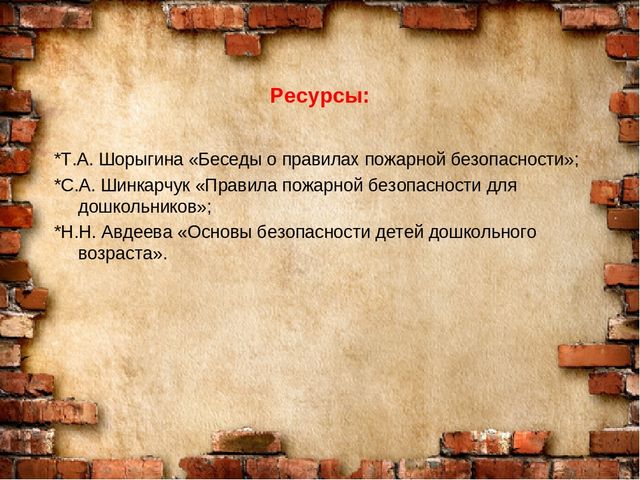 Ресурсы:

*Т.А. Шорыгина «Беседы о правилах пожарной безопасности»;

*С.А. Шинкарчук «Правила пожарной безопасности для дошкольников»;

*Н.Н. Авдеева «Основы безопасности детей дошкольного возраста».